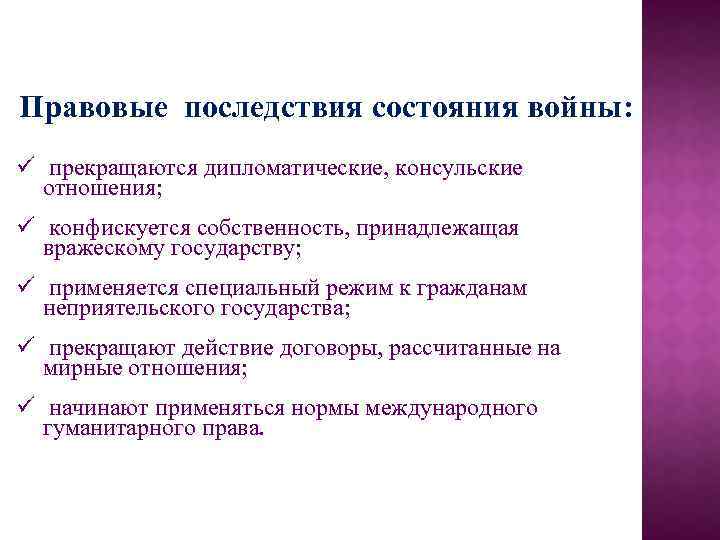 Правовые последствия состояния войны:

✓ прекращаются дипломатические, консульские отношения;

✓ конфискуется собственность, принадлежащая вражескому государству;

✓ применяется специальный режим к гражданам неприятельского государства;

✓ прекращают действие договоры, рассчитанные на мирные отношения;

✓ начинают применяться нормы международного гуманитарного права.